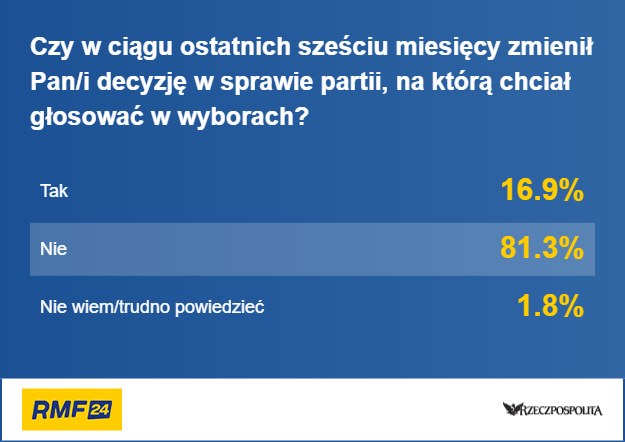 Czy w ciągu ostatnich sześciu miesięcy zmienił Pan/i decyzję w sprawie partii, na którą chciał głosować w wyborach?

| | |
|---|---|
| Tak | 16.9% |
| Nie | 81.3% |
| Nie wiem/trudno powiedzieć | 1.8% |

RMF 24

RZECZPOSPOLITA